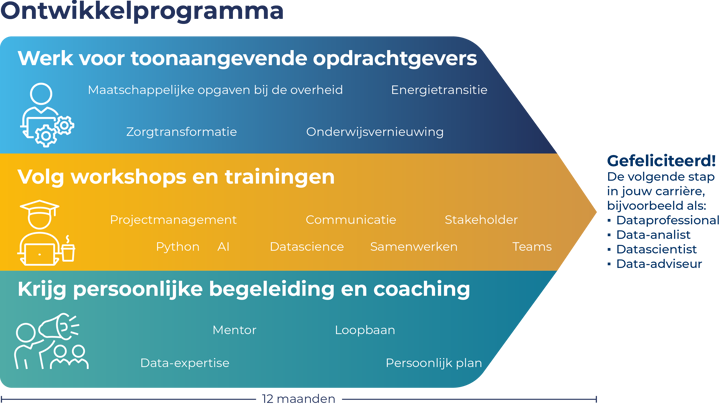 Ontwikkelprogramma

Werk voor toonaangevende opdrachtgevers

Maatschappelijke opgaven bij de overheid Energietransitie

Zorgtransformatie Onderwijsvernieuwing

Volg workshops en trainingen

Projectmanagement Communicatie Stakeholder

Python AI Datascience Samenwerken Teams

Krijg persoonlijke begeleiding en coaching

Mentor Loopbaan

Data-expertise Persoonlijk plan

12 maanden

Gefeliciteerd!
De volgende stap in jouw carrière, bijvoorbeeld als:
• Dataprofessional
• Data-analist
• Datascientist
• Data-adviseur